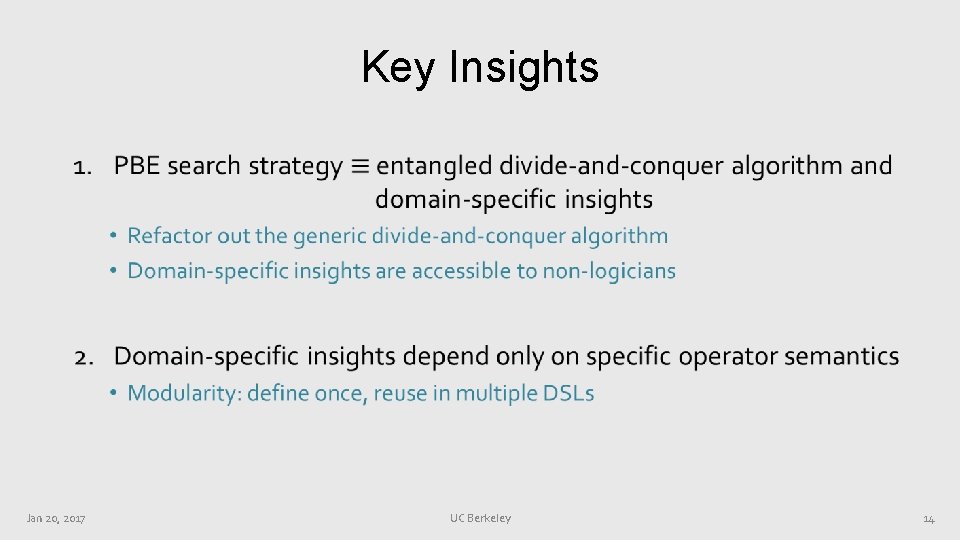 Key Insights

1. PBE search strategy $\equiv$ entangled divide-and-conquer algorithm and domain-specific insights

• Refactor out the generic divide-and-conquer algorithm
• Domain-specific insights are accessible to non-logicians

2. Domain-specific insights depend only on specific operator semantics

• Modularity: define once, reuse in multiple DSLs

Jan 20, 2017

UC Berkeley

14